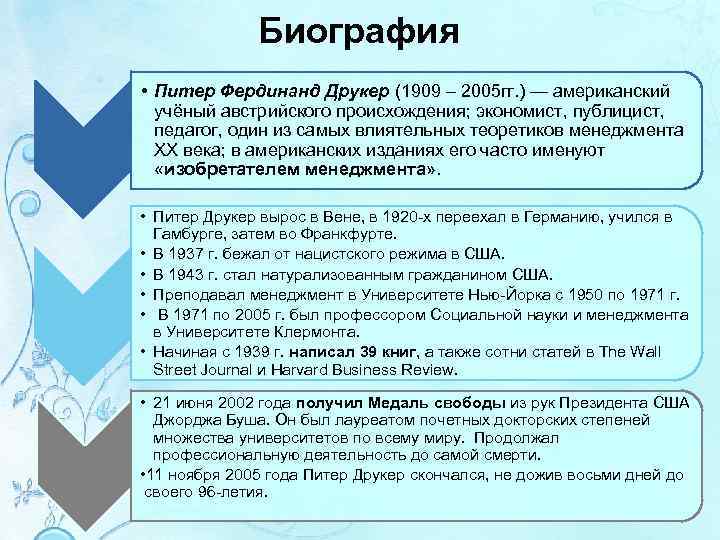 Биография

• Питер Фердинанд Друкер (1909 – 2005гг.) — американский учёный австрийского происхождения; экономист, публицист, педагог, один из самых влиятельных теоретиков менеджмента XX века; в американских изданиях его часто именуют «изобретателем менеджмента».

• Питер Друкер вырос в Вене, в 1920-х переехал в Германию, учился в Гамбурге, затем во Франкфурте.
• В 1937 г. бежал от нацистского режима в США.
• В 1943 г. стал натурализованным гражданином США.
• Преподавал менеджмент в Университете Нью-Йорка с 1950 по 1971 г.
• В 1971 по 2005 г. был профессором Социальной науки и менеджмента в Университете Клермонта.
• Начиная с 1939 г. написал 39 книг, а также сотни статей в The Wall Street Journal и Harvard Business Review.

• 21 июня 2002 года получил Медаль свободы из рук Президента США Джорджа Буша. Он был лауреатом почетных докторских степеней множества университетов по всему миру. Продолжал профессиональную деятельность до самой смерти.
•11 ноября 2005 года Питер Друкер скончался, не дожив восьми дней до своего 96-летия.